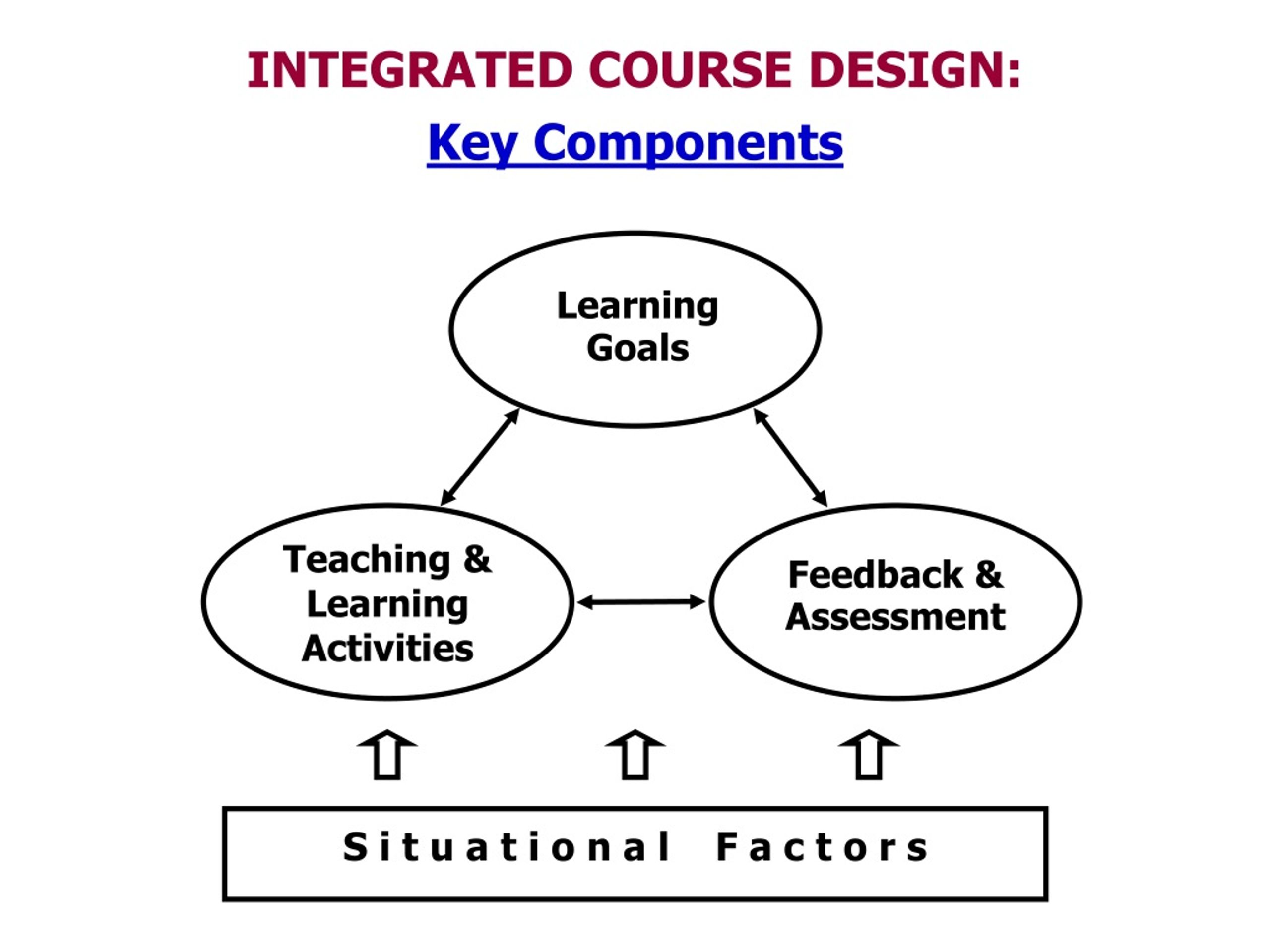 INTEGRATED COURSE DESIGN:

Key Components

Learning Goals

Teaching & Learning Activities

Feedback & Assessment

Situational Factors